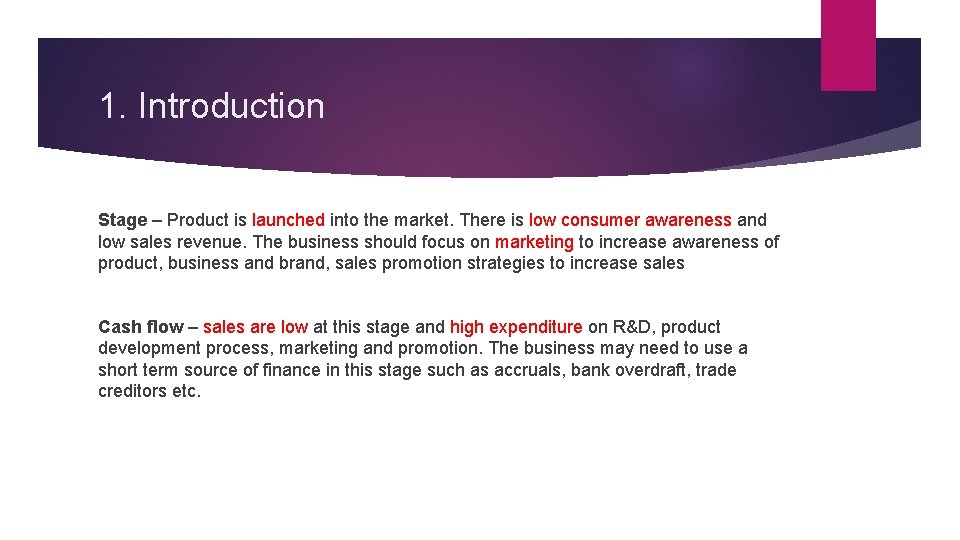 1. Introduction

Stage – Product is launched into the market. There is low consumer awareness and low sales revenue. The business should focus on marketing to increase awareness of product, business and brand, sales promotion strategies to increase sales

Cash flow – sales are low at this stage and high expenditure on R&D, product development process, marketing and promotion. The business may need to use a short term source of finance in this stage such as accruals, bank overdraft, trade creditors etc.